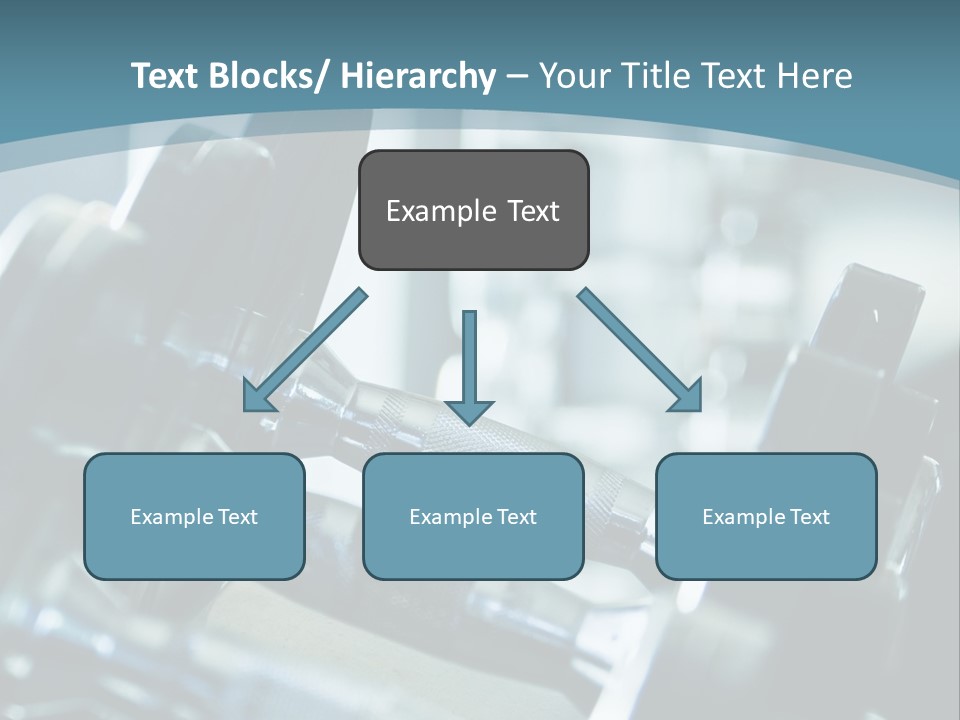 Text Blocks/ Hierarchy – Your Title Text Here

Example Text

Example Text

Example Text

Example Text